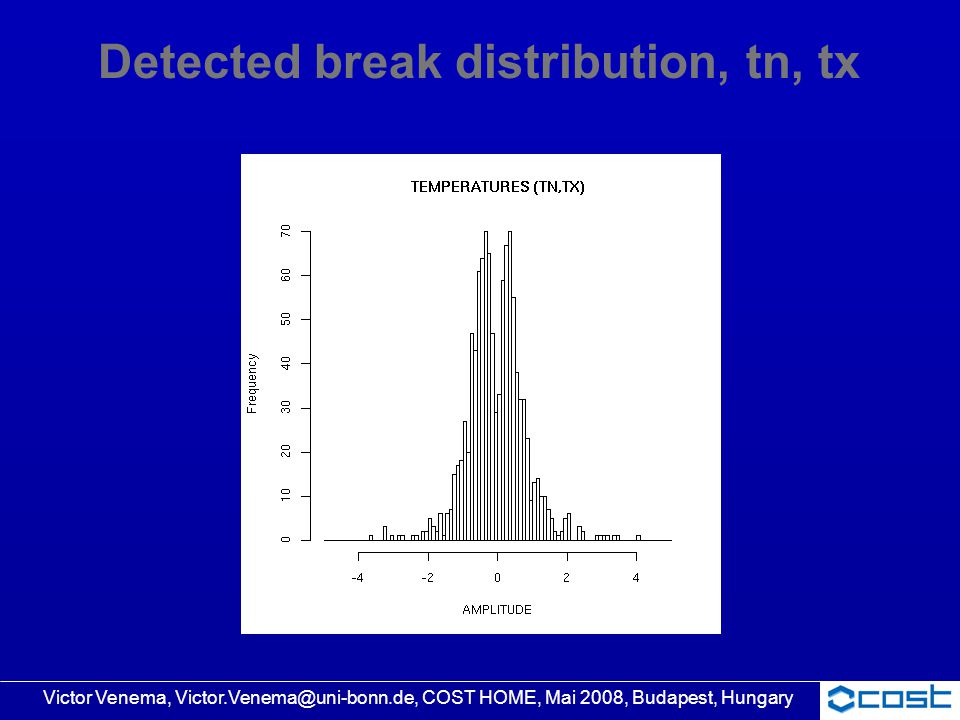 Detected break distribution, tn, tx

TEMPERATURES (TN,TX)

Frequency

70
60
50
40
30
20
10
0

-4
-2
0
2
4

AMPLITUDE

Victor Venema, Victor.Venema@uni-bonn.de, COST HOME, Mai 2008, Budapest, Hungary

cost